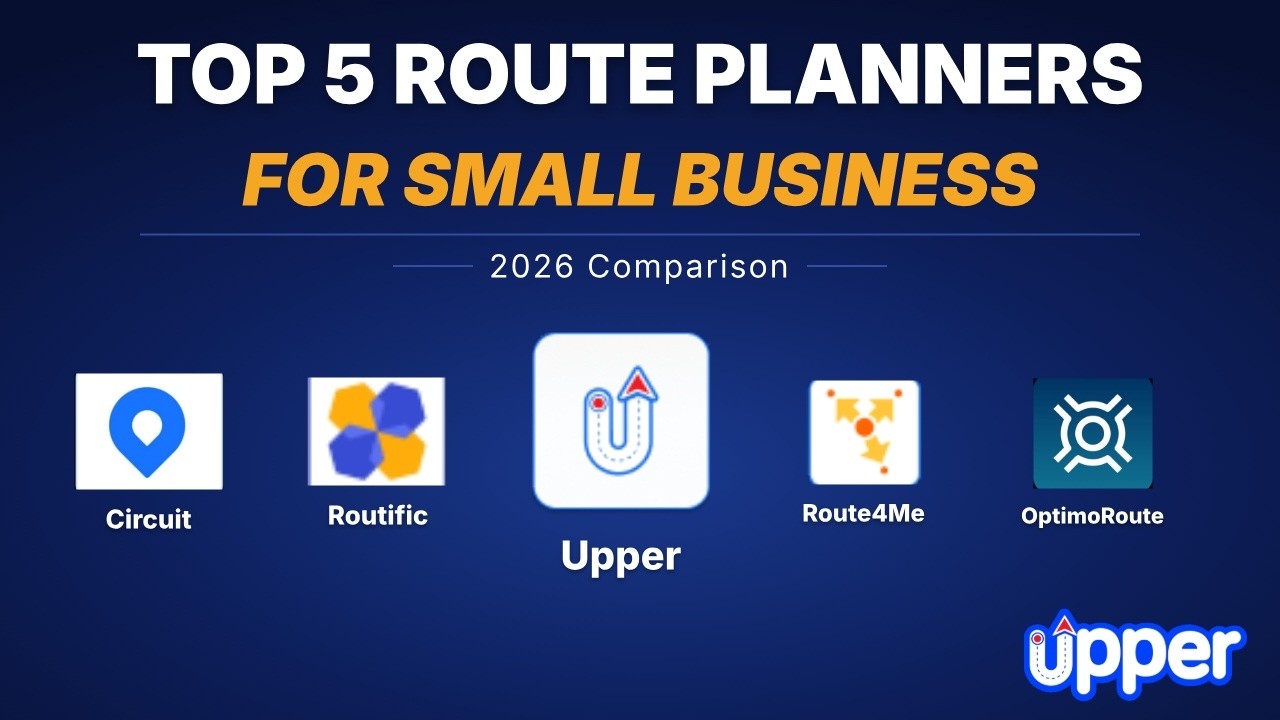 TOP 5 ROUTE PLANNERS
FOR SMALL BUSINESS

2026 Comparison

Circuit

Routific

Upper

Route4Me

OptimoRoute

upper